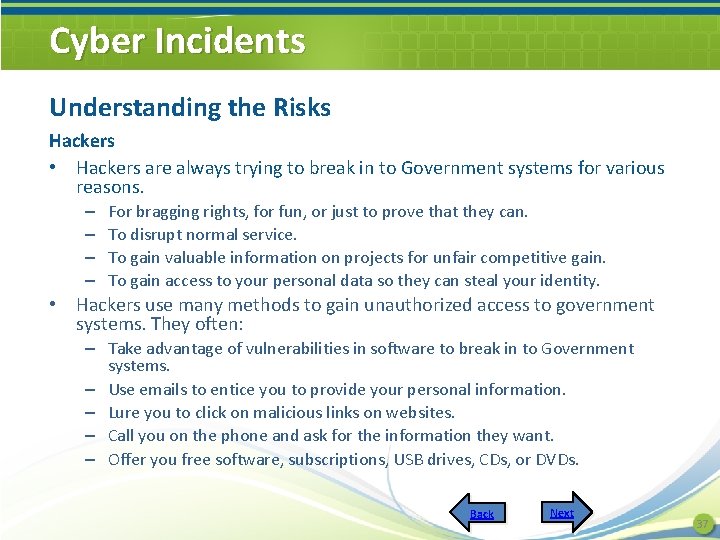 Cyber Incidents

Understanding the Risks

Hackers

• Hackers are always trying to break in to Government systems for various reasons.
– For bragging rights, for fun, or just to prove that they can.
– To disrupt normal service.
– To gain valuable information on projects for unfair competitive gain.
– To gain access to your personal data so they can steal your identity.

• Hackers use many methods to gain unauthorized access to government systems. They often:
– Take advantage of vulnerabilities in software to break in to Government systems.
– Use emails to entice you to provide your personal information.
– Lure you to click on malicious links on websites.
– Call you on the phone and ask for the information they want.
– Offer you free software, subscriptions, USB drives, CDs, or DVDs.

Back

Next

37